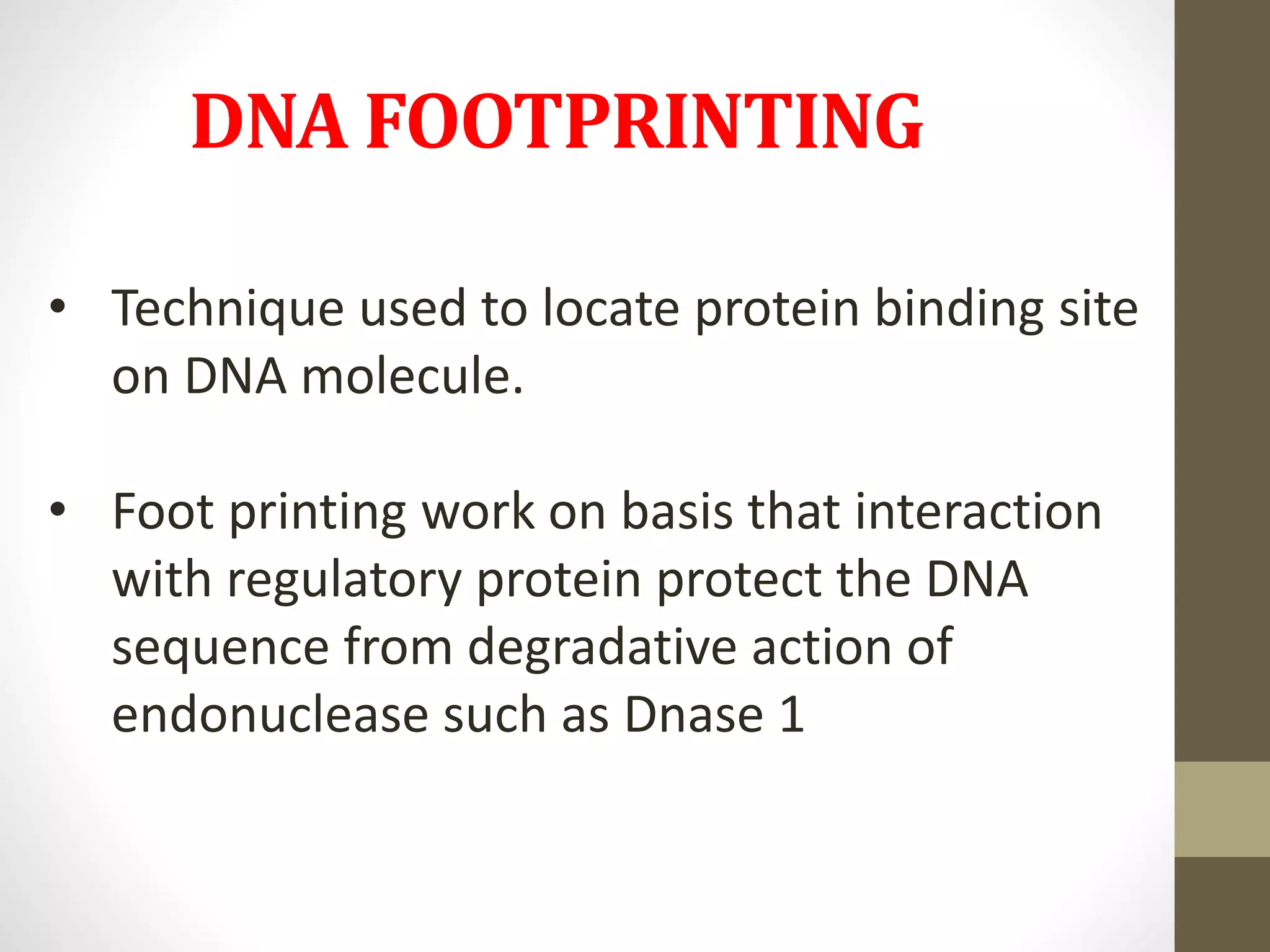 DNA FOOTPRINTING

• Technique used to locate protein binding site on DNA molecule.

• Foot printing work on basis that interaction with regulatory protein protect the DNA sequence from degradative action of endonuclease such as Dnase 1